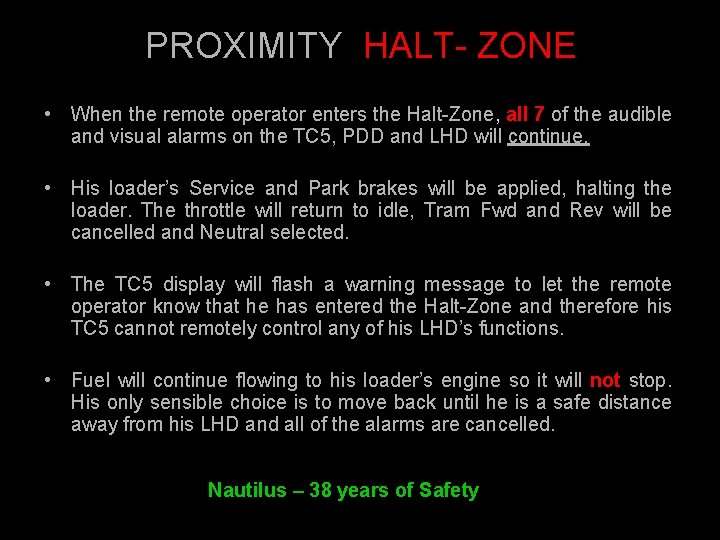 PROXIMITY HALT- ZONE

• When the remote operator enters the Halt-Zone, all 7 of the audible and visual alarms on the TC5, PDD and LHD will continue.

• His loader's Service and Park brakes will be applied, halting the loader. The throttle will return to idle, Tram Fwd and Rev will be cancelled and Neutral selected.

• The TC5 display will flash a warning message to let the remote operator know that he has entered the Halt-Zone and therefore his TC5 cannot remotely control any of his LHD's functions.

• Fuel will continue flowing to his loader's engine so it will not stop. His only sensible choice is to move back until he is a safe distance away from his LHD and all of the alarms are cancelled.

Nautilus – 38 years of Safety